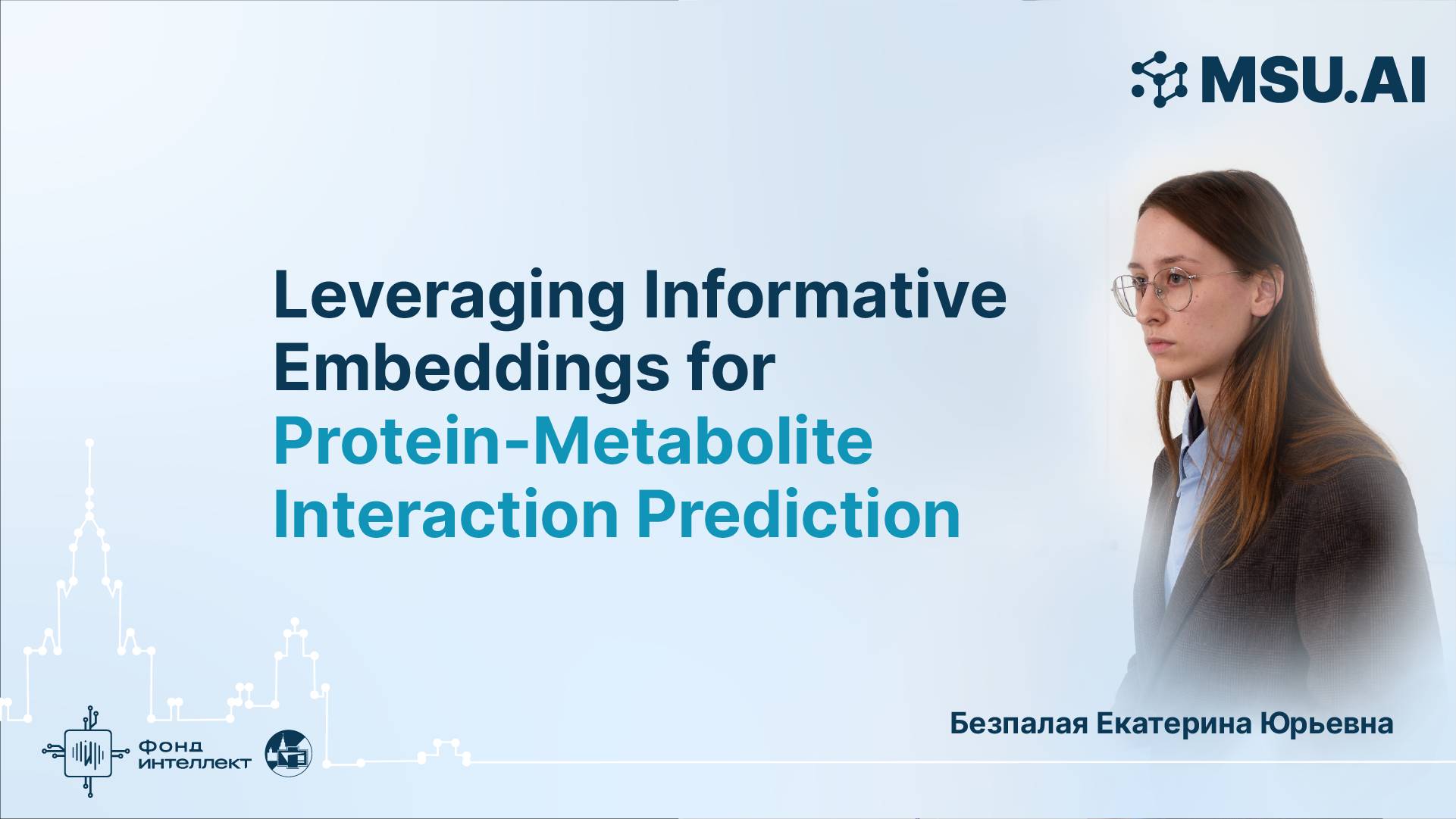 MSU.AI

Leveraging Informative Embeddings for Protein-Metabolite Interaction Prediction

Безпалая Екатерина Юрьевна

Фонд интеллект